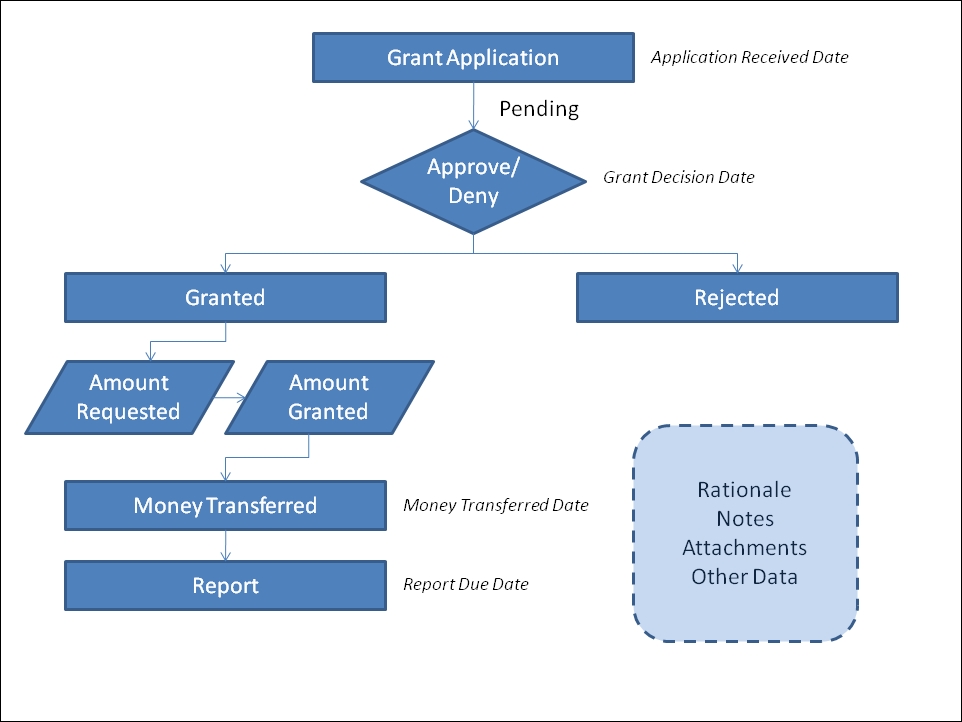 Grant Application

Application Received Date

Pending

Approve/ Deny

Grant Decision Date

Granted

Rejected

Amount Requested

Amount Granted

Money Transferred

Money Transferred Date

Report

Report Due Date

Rationale
Notes
Attachments
Other Data